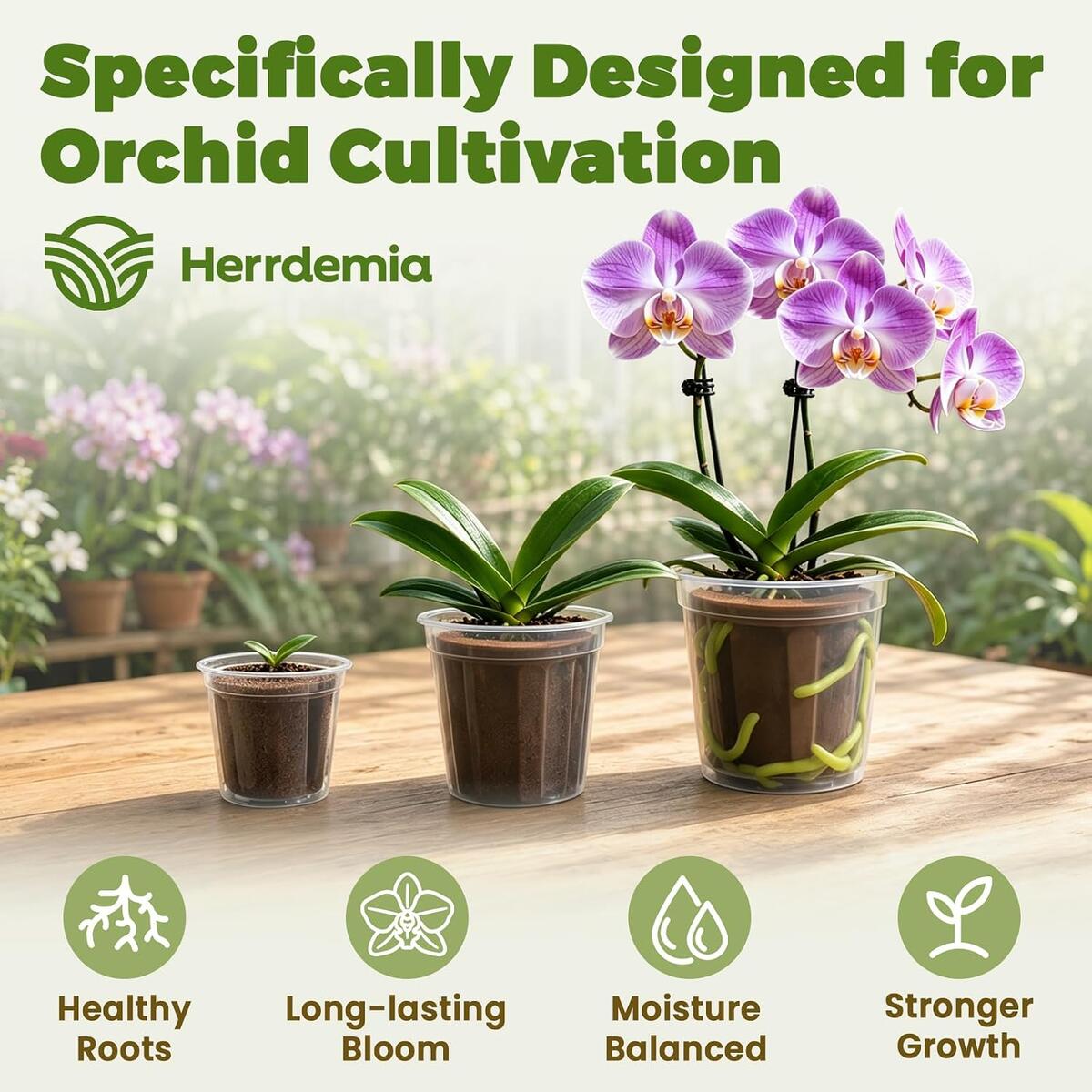 Specifically Designed for Orchid Cultivation

Herrdemia

Healthy Roots

Long-lasting Bloom

Moisture Balanced

Stronger Growth